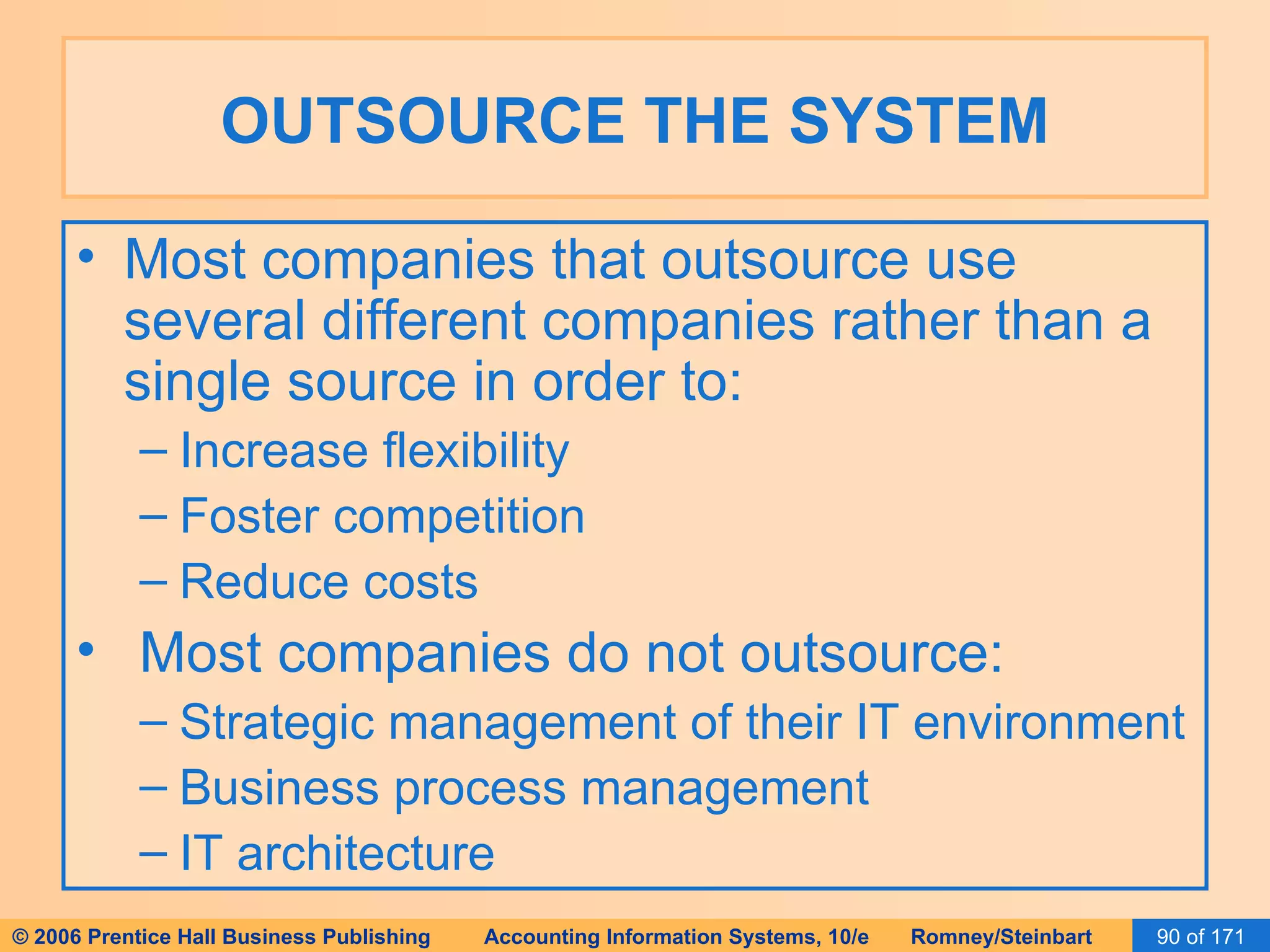 OUTSOURCE THE SYSTEM

• Most companies that outsource use several different companies rather than a single source in order to:
– Increase flexibility
– Foster competition
– Reduce costs
• Most companies do not outsource:
– Strategic management of their IT environment
– Business process management
– IT architecture

© 2006 Prentice Hall Business Publishing Accounting Information Systems, 10/e Romney/Steinbart 90 of 171